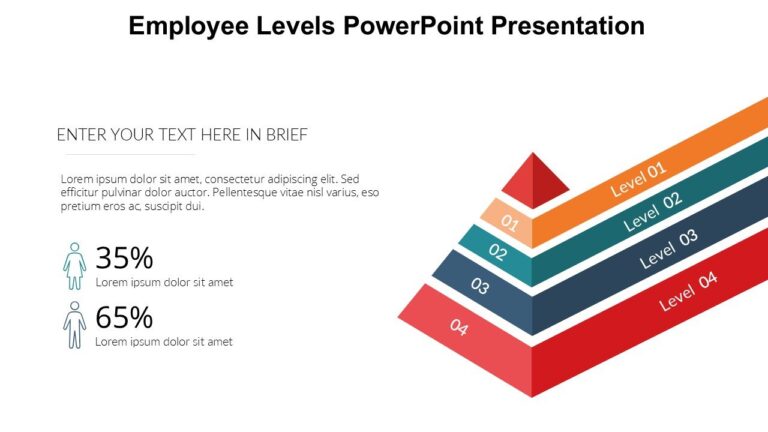 Employee Levels PowerPoint Presentation

ENTER YOUR TEXT HERE IN BRIEF

Lorem ipsum dolor sit amet, consectetur adipiscing elit. Sed efficitur pulvinar dolor auctor. Pellentesque vitae nisl varius, eso pretium eros ac, suscipit dui.

35%
Lorem ipsum dolor sit amet

65%
Lorem ipsum dolor sit amet

01
Level 01
02
Level 02
03
Level 03
04
Level 04